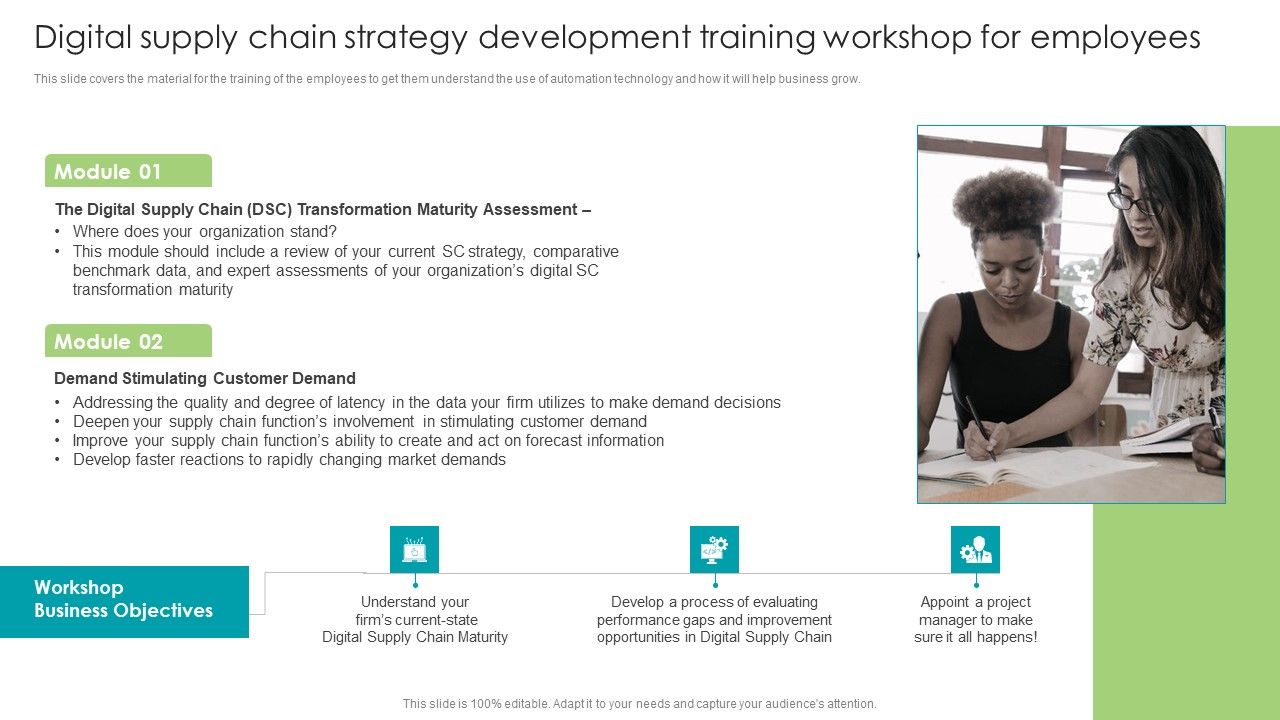 Digital supply chain strategy development training workshop for employees

This slide covers the material for the training of the employees to get them understand the use of automation technology and how it will help business grow.

Module 01

The Digital Supply Chain (DSC) Transformation Maturity Assessment –
• Where does your organization stand?
• This module should include a review of your current SC strategy, comparative benchmark data, and expert assessments of your organization's digital SC transformation maturity

Module 02

Demand Stimulating Customer Demand
• Addressing the quality and degree of latency in the data your firm utilizes to make demand decisions
• Deepen your supply chain function's involvement in stimulating customer demand
• Improve your supply chain function's ability to create and act on forecast information
• Develop faster reactions to rapidly changing market demands

Workshop Business Objectives

Understand your firm's current-state Digital Supply Chain Maturity

Develop a process of evaluating performance gaps and improvement opportunities in Digital Supply Chain

Appoint a project manager to make sure it all happens!

This slide is 100% editable. Adapt it to your needs and capture your audience's attention.